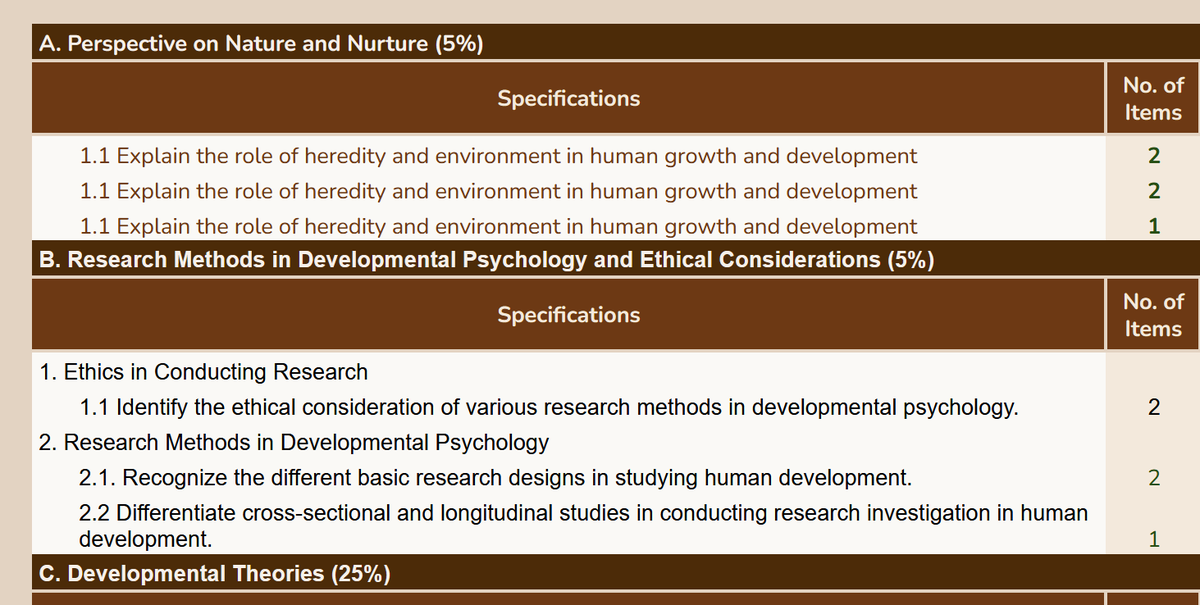 A. Perspective on Nature and Nurture (5%)

| Specifications | No. of Items |
|---|---|
| 1.1 Explain the role of heredity and environment in human growth and development | 2 |
| 1.1 Explain the role of heredity and environment in human growth and development | 2 |
| 1.1 Explain the role of heredity and environment in human growth and development | 1 |

B. Research Methods in Developmental Psychology and Ethical Considerations (5%)

| Specifications | No. of Items |
|---|---|
| 1. Ethics in Conducting Research | |
| 1.1 Identify the ethical consideration of various research methods in developmental psychology. | 2 |
| 2. Research Methods in Developmental Psychology | |
| 2.1. Recognize the different basic research designs in studying human development. | 2 |
| 2.2 Differentiate cross-sectional and longitudinal studies in conducting research investigation in human development. | 1 |

C. Developmental Theories (25%)